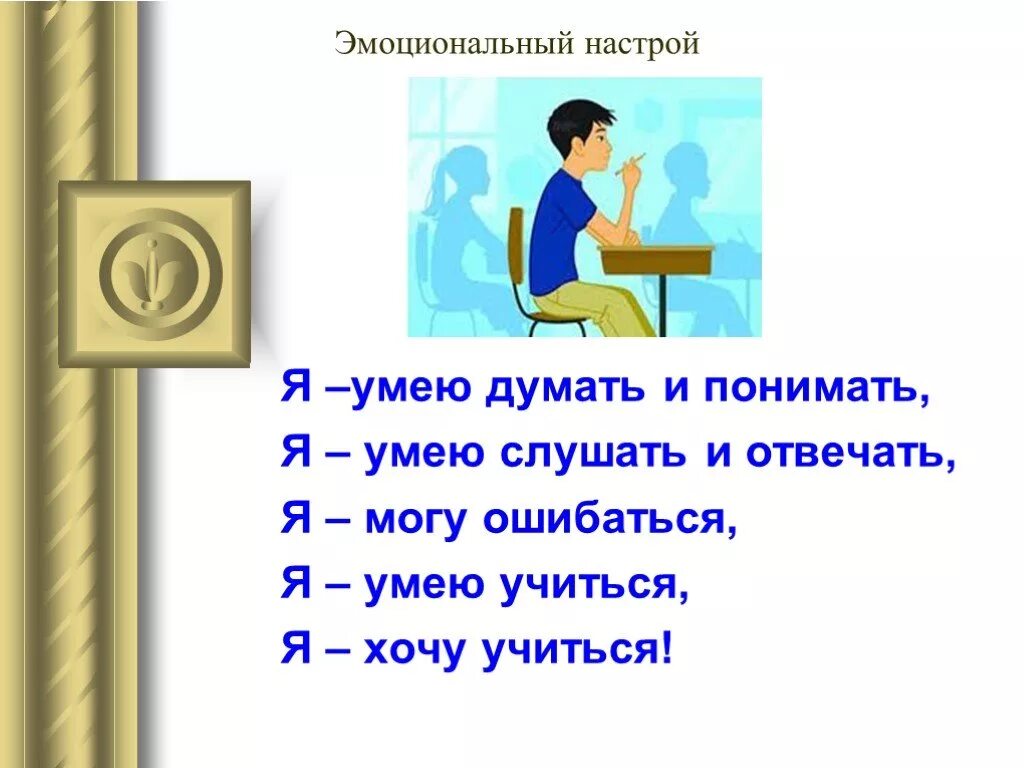 Эмоциональный настрой

Я –умею думать и понимать,
Я – умею слушать и отвечать,
Я – могу ошибаться,
Я – умею учиться,
Я – хочу учиться!